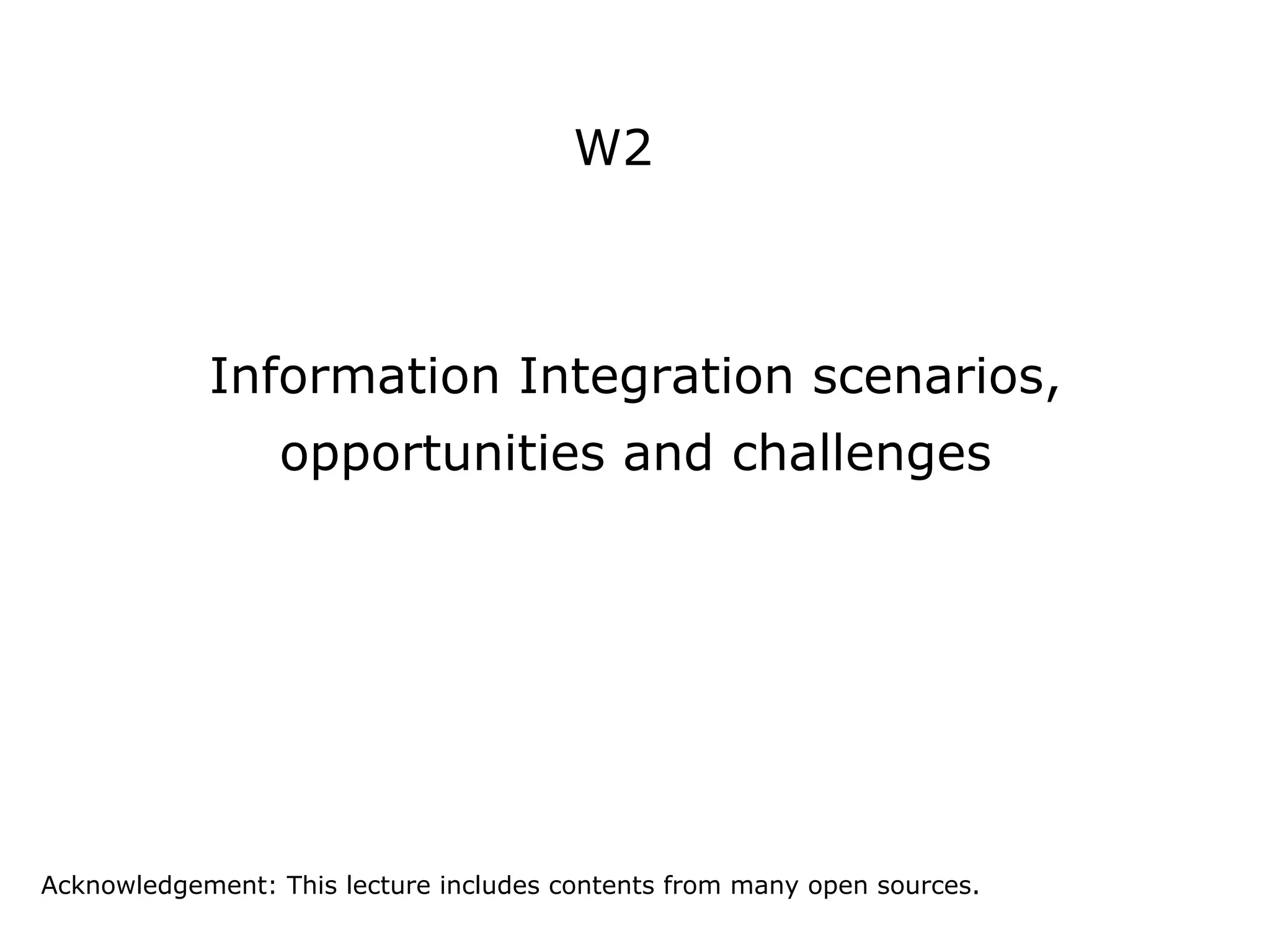 W2

Information Integration scenarios, opportunities and challenges

Acknowledgement: This lecture includes contents from many open sources.